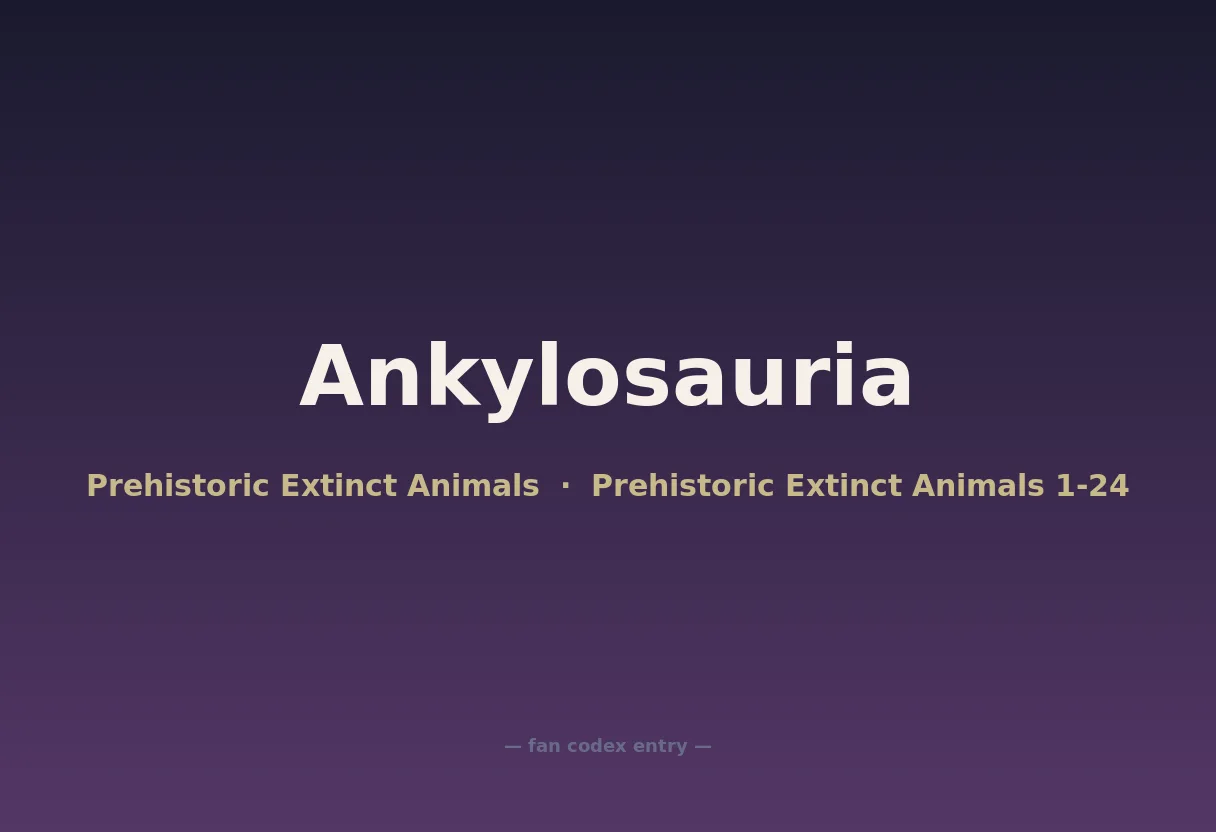 Ankylosauria

Prehistoric Extinct Animals · Prehistoric Extinct Animals 1-24

— fan codex entry —